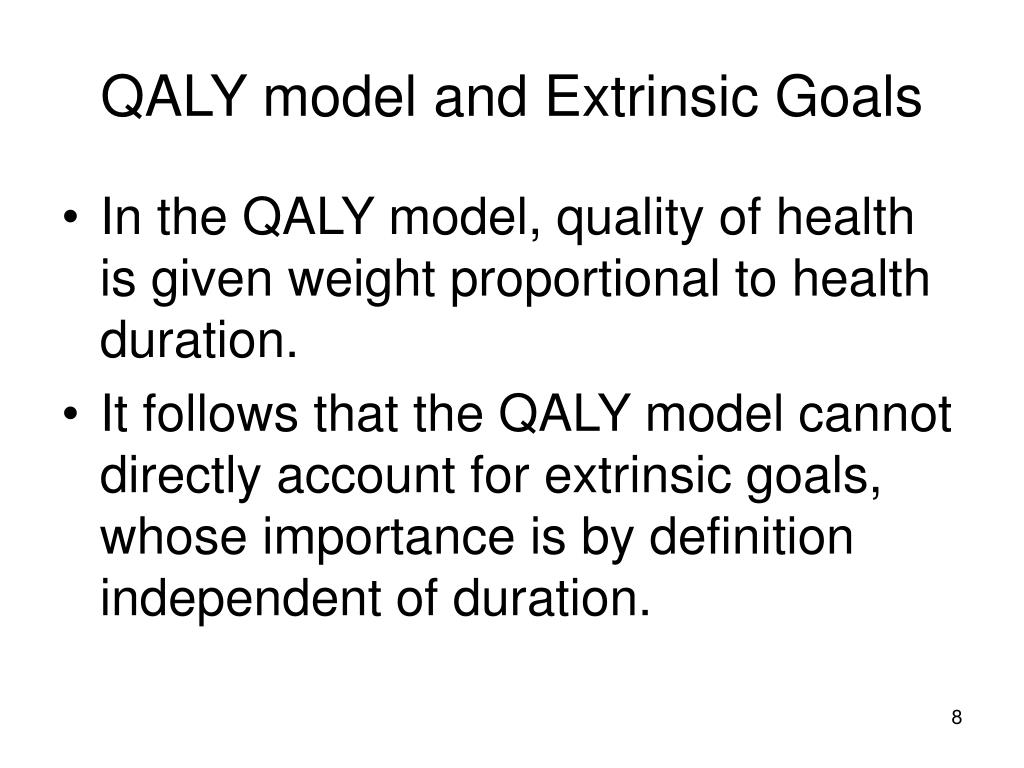 QALY model and Extrinsic Goals

• In the QALY model, quality of health is given weight proportional to health duration.
• It follows that the QALY model cannot directly account for extrinsic goals, whose importance is by definition independent of duration.

8